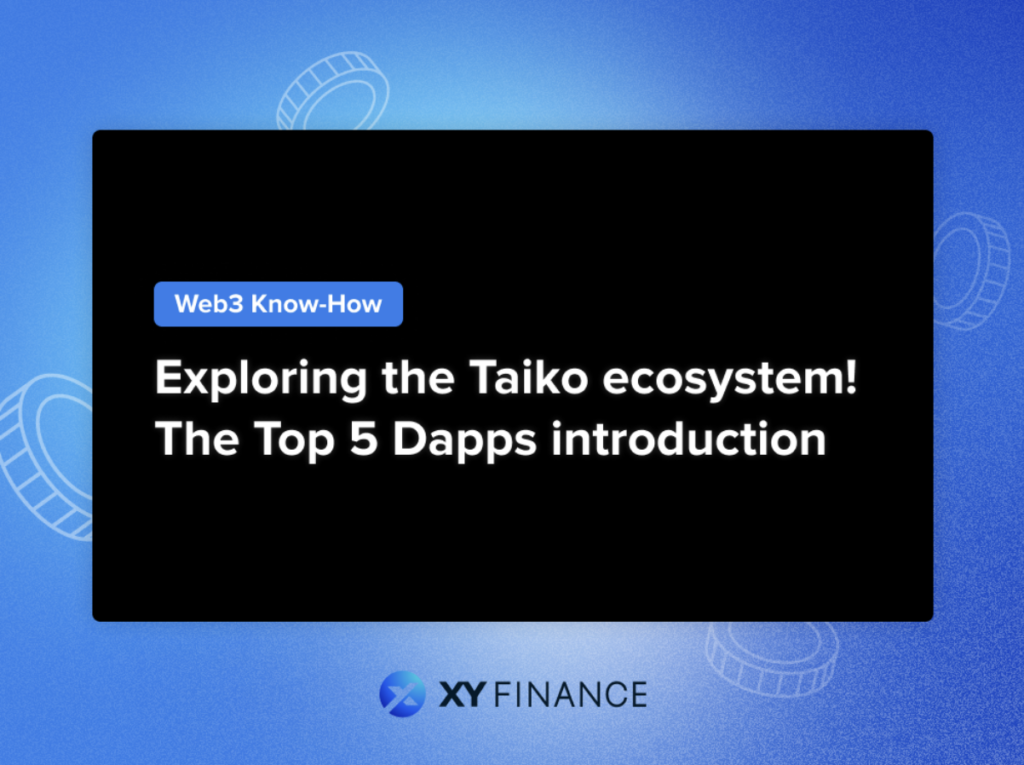 Web3 Know-How

Exploring the Taiko ecosystem! The Top 5 Dapps introduction

XY FINANCE